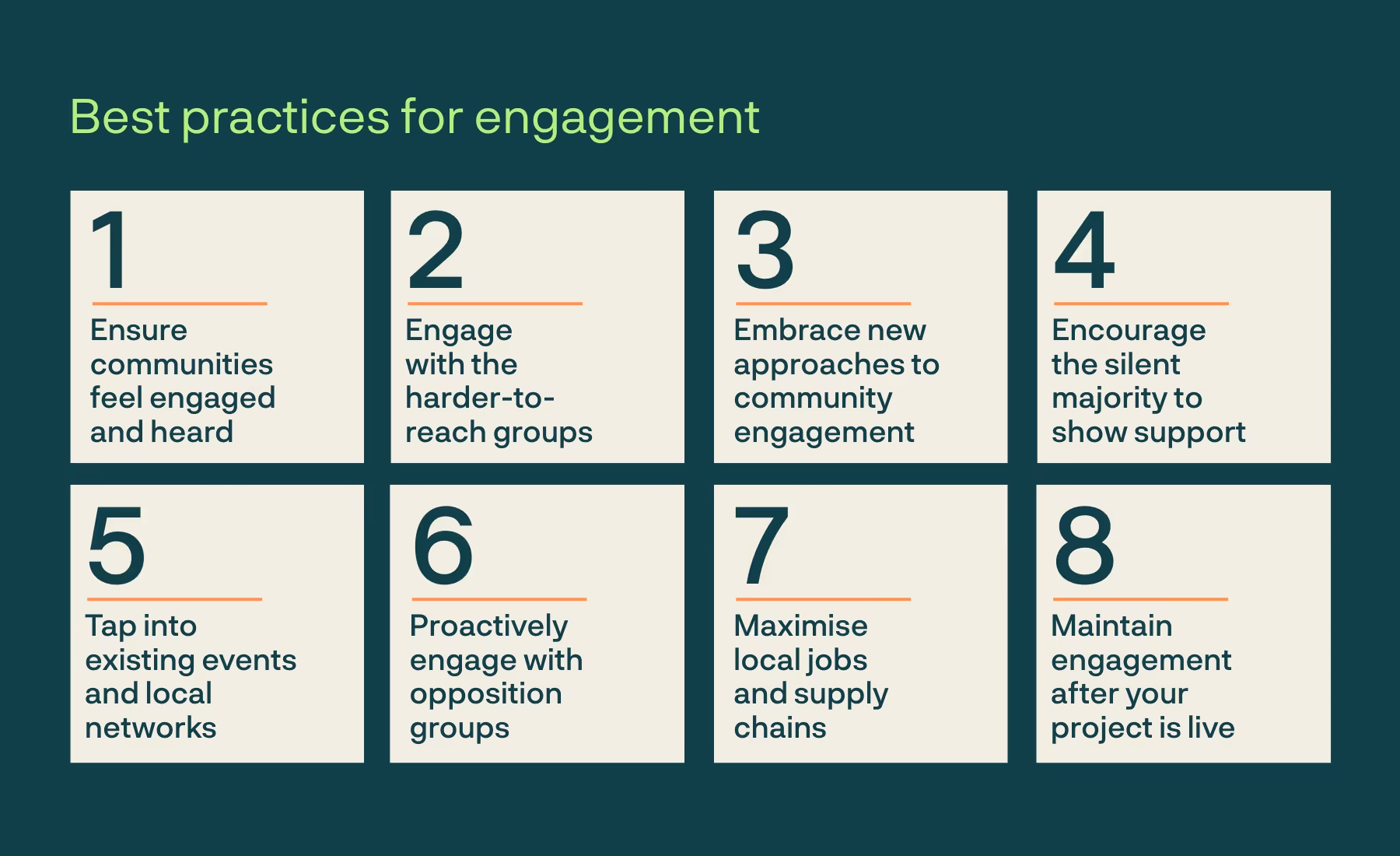 Best practices for engagement

1
Ensure communities feel engaged and heard

2
Engage with the harder-to-reach groups

3
Embrace new approaches to community engagement

4
Encourage the silent majority to show support

5
Tap into existing events and local networks

6
Proactively engage with opposition groups

7
Maximise local jobs and supply chains

8
Maintain engagement after your project is live